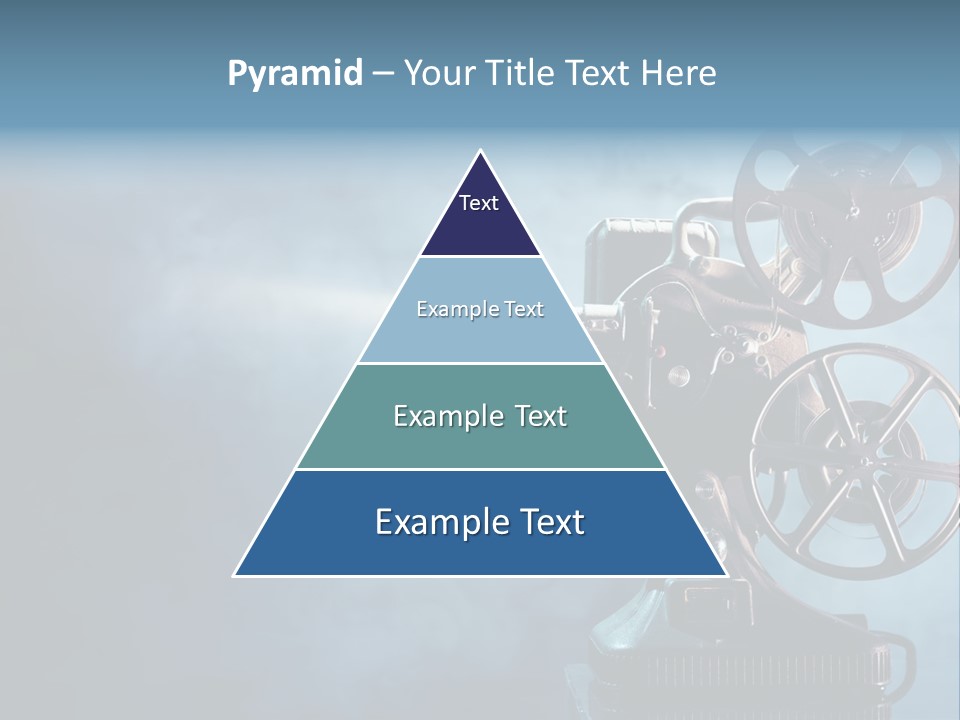 Pyramid – Your Title Text Here

Text

Example Text

Example Text

Example Text